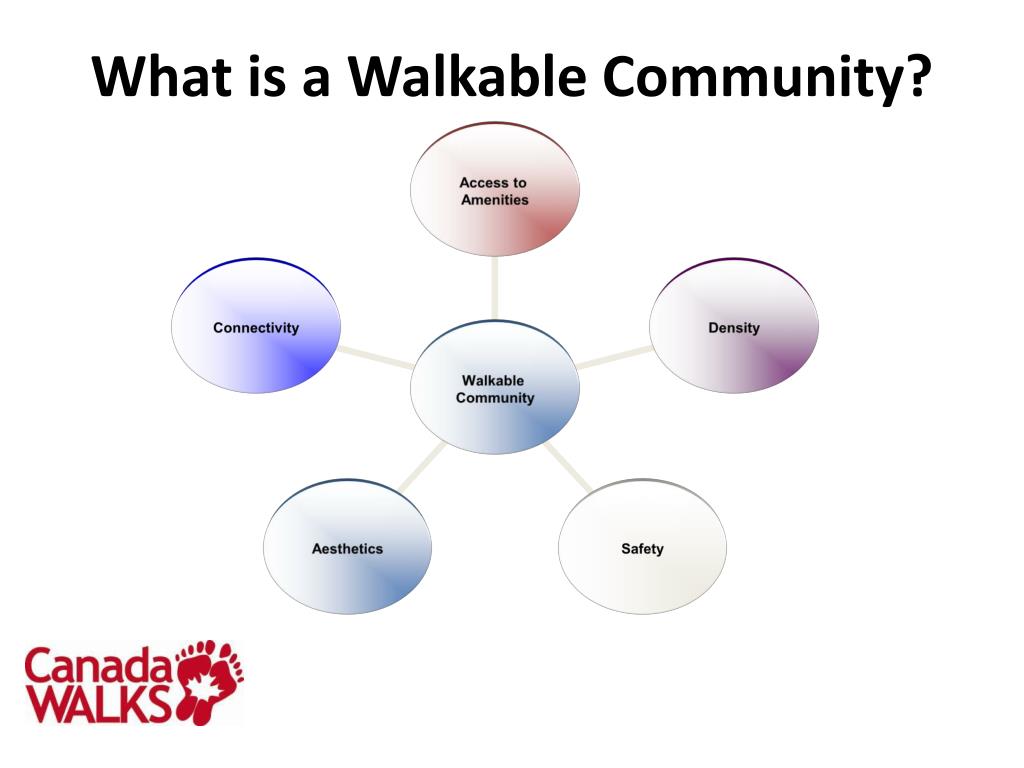 What is a Walkable Community?

Access to Amenities

Connectivity

Density

Walkable Community

Aesthetics

Safety

Canada WALKS